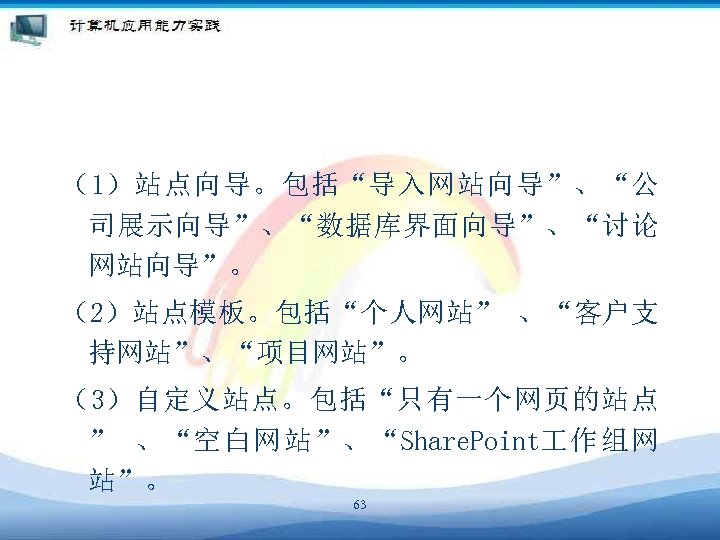 计算机应用能力实践

（1）站点向导。包括“导入网站向导”、“公司展示向导”、“数据库界面向导”、“讨论网站向导”。

（2）站点模板。包括“个人网站” 、“客户支持网站”、“项目网站”。

（3）自定义站点。包括“只有一个网页的站点” 、“空白网站”、“SharePoint工作组网站”。

63